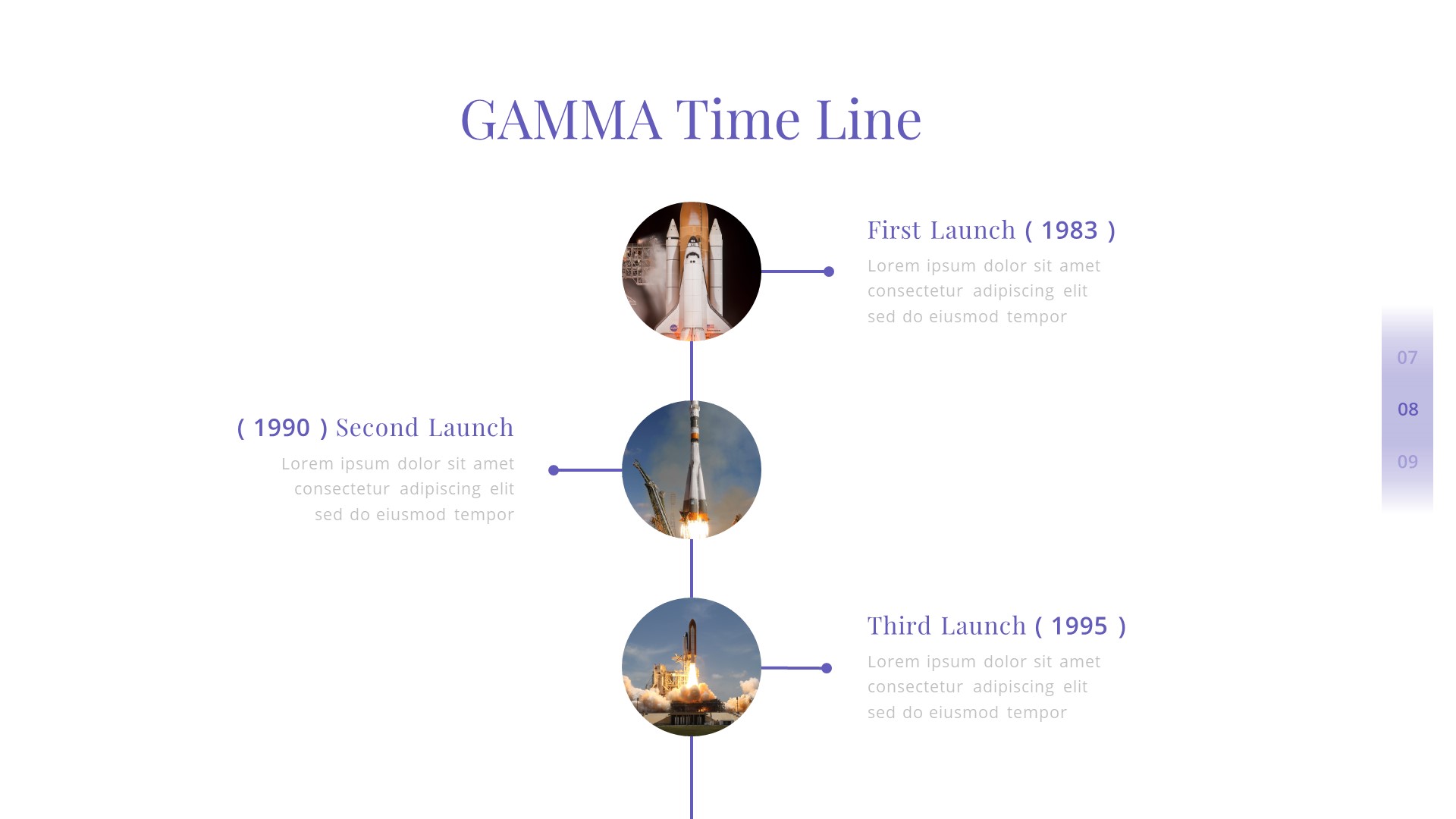 GAMMA Time Line

First Launch ( 1983 )

Lorem ipsum dolor sit amet consectetur adipiscing elit sed do eiusmod tempor

( 1990 ) Second Launch

Lorem ipsum dolor sit amet consectetur adipiscing elit sed do eiusmod tempor

Third Launch ( 1995 )

Lorem ipsum dolor sit amet consectetur adipiscing elit sed do eiusmod tempor

07

08

09